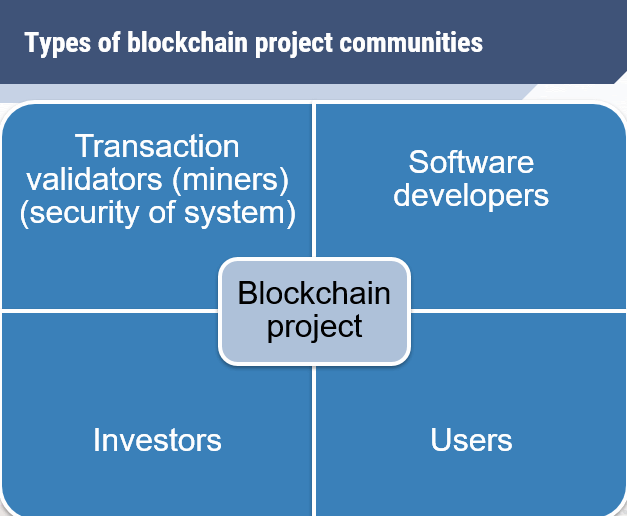 Types of blockchain project communities

Transaction validators (miners) (security of system)

Software developers

Blockchain project

Investors

Users